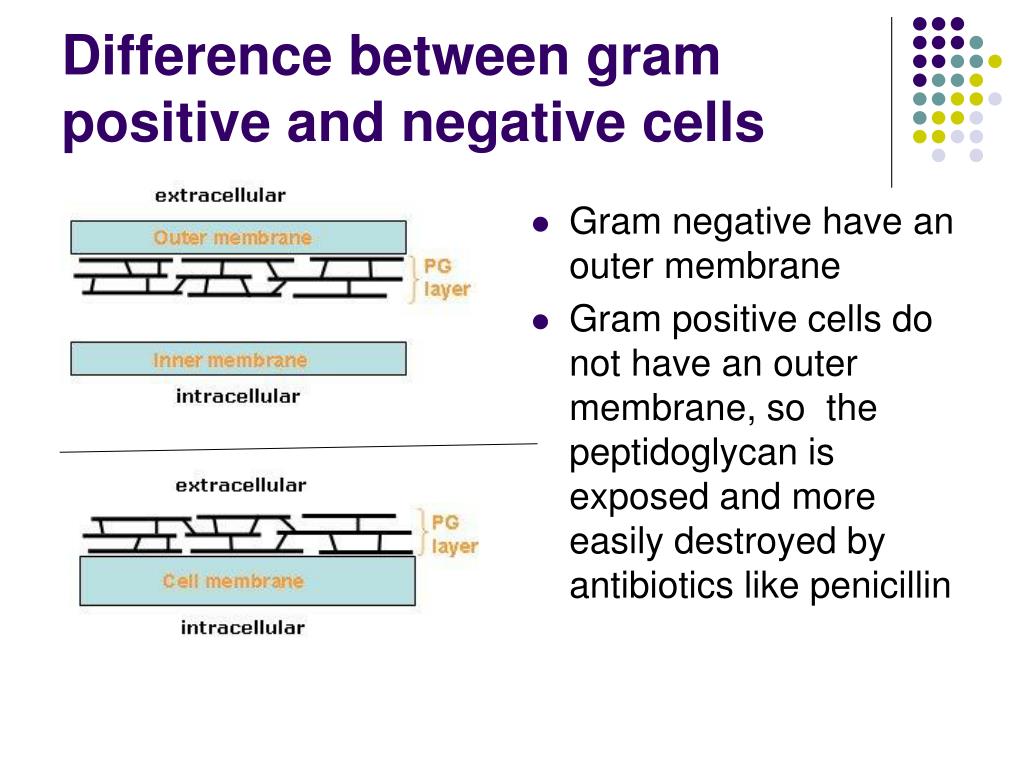 Difference between gram positive and negative cells

extracellular

Outer membrane

PG layer

Inner membrane

intracellular

extracellular

PG layer

Cell membrane

intracellular

- Gram negative have an outer membrane
- Gram positive cells do not have an outer membrane, so the peptidoglycan is exposed and more easily destroyed by antibiotics like penicillin